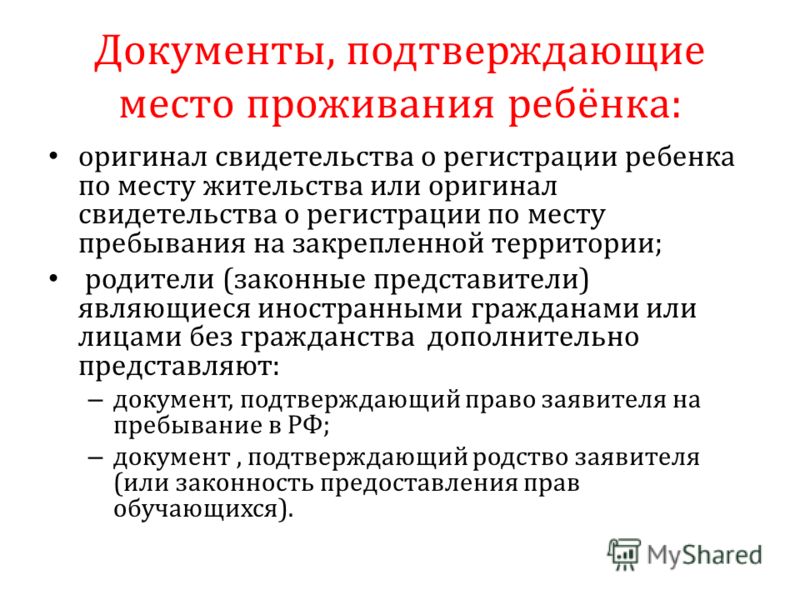 Документы, подтверждающие место проживания ребёнка:

• оригинал свидетельства о регистрации ребенка по месту жительства или оригинал свидетельства о регистрации по месту пребывания на закрепленной территории;

• родители (законные представители) являющиеся иностранными гражданами или лицами без гражданства дополнительно представляют:

– документ, подтверждающий право заявителя на пребывание в РФ;

– документ , подтверждающий родство заявителя (или законность предоставления прав обучающихся).

MyShared